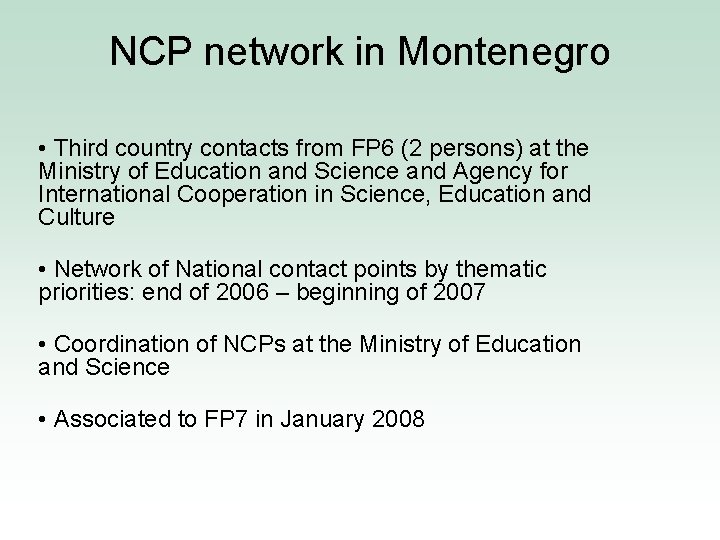 NCP network in Montenegro

• Third country contacts from FP6 (2 persons) at the Ministry of Education and Science and Agency for International Cooperation in Science, Education and Culture

• Network of National contact points by thematic priorities: end of 2006 – beginning of 2007

• Coordination of NCPs at the Ministry of Education and Science

• Associated to FP7 in January 2008